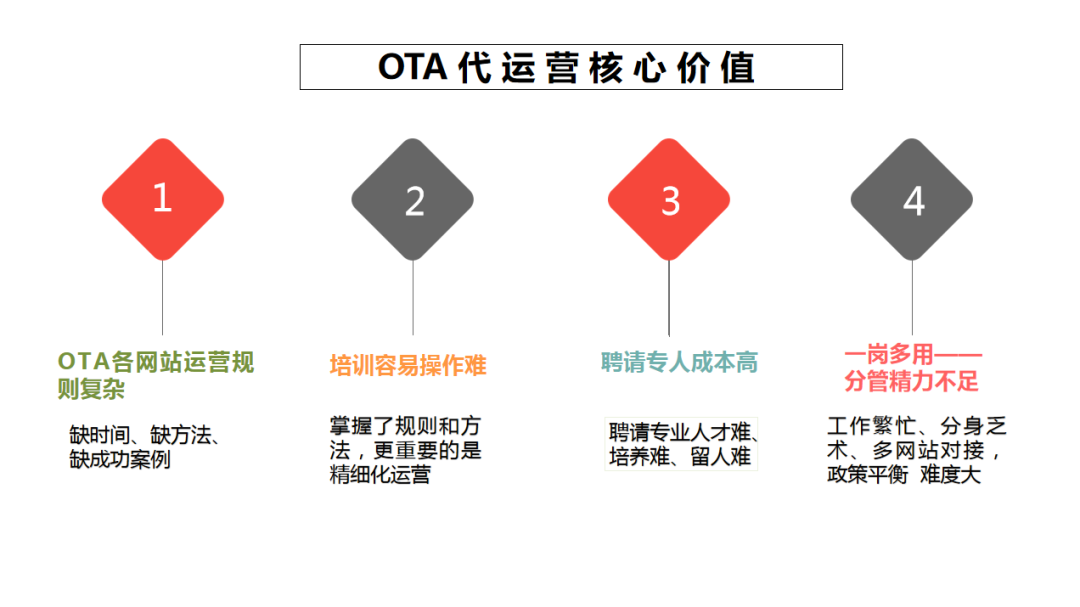 OTA 代运营核心价值

1

OTA各网站运营规则复杂

缺时间、缺方法、缺成功案例

2

培训容易操作难

掌握了规则和方法，更重要的是精细化运营

3

聘请专人成本高

聘请专业人才难、培养难、留人难

4

一岗多用——分管精力不足

工作繁忙、分身乏术、多网站对接，政策平衡 难度大